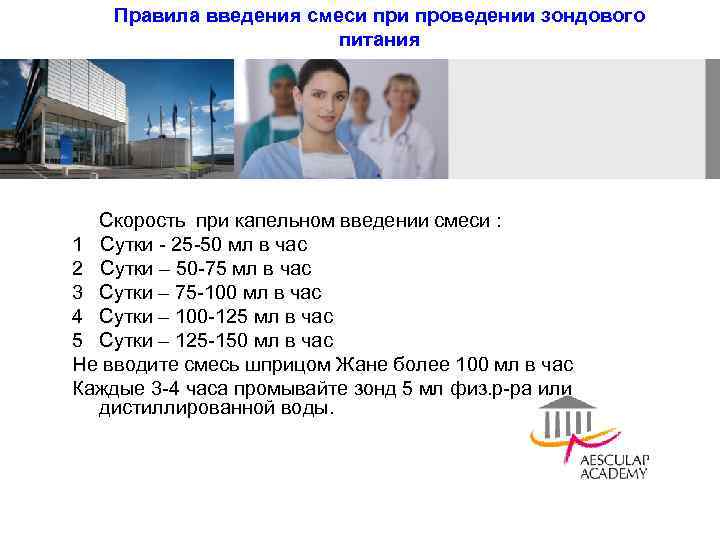 Правила введения смеси при проведении зондового питания

Скорость при капельном введении смеси :
1 Сутки - 25-50 мл в час
2 Сутки – 50-75 мл в час
3 Сутки – 75-100 мл в час
4 Сутки – 100-125 мл в час
5 Сутки – 125-150 мл в час
Не вводите смесь шприцом Жане более 100 мл в час
Каждые 3-4 часа промывайте зонд 5 мл физ.р-ра или дистиллированной воды.

AESCULAP ACADEMY